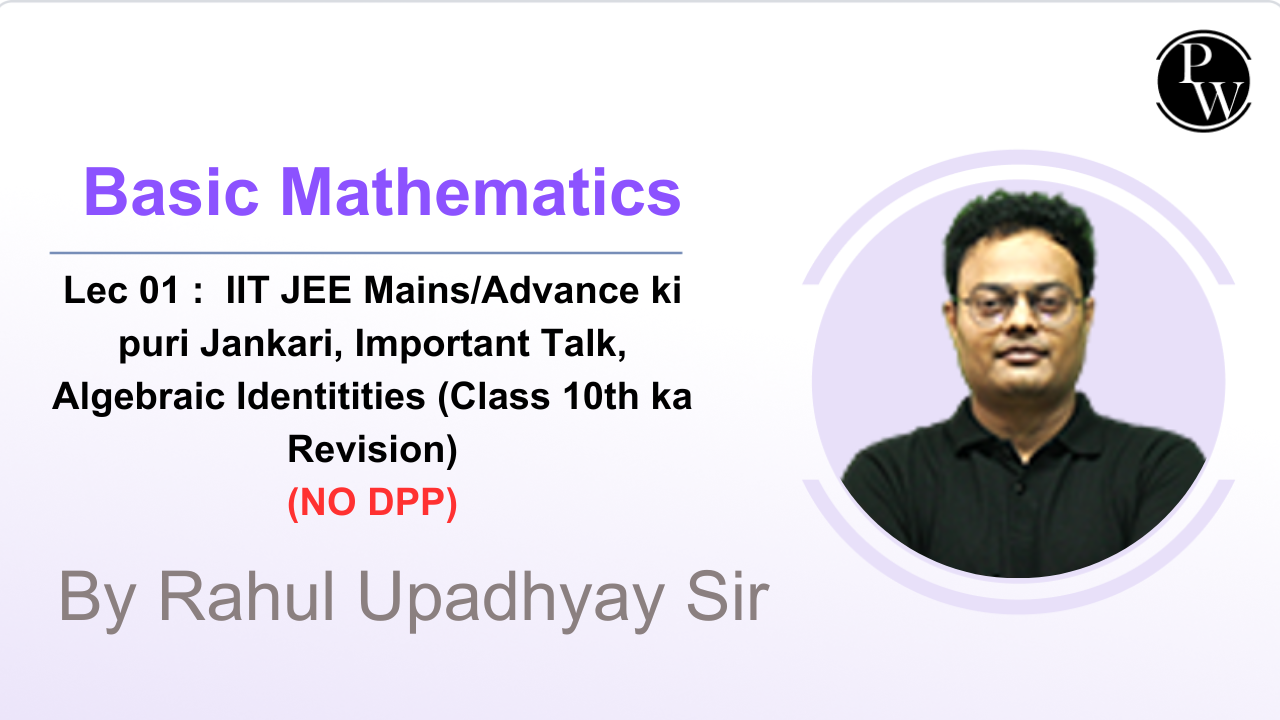 PW

Basic Mathematics

Lec 01 : IIT JEE Mains/Advance ki puri Jankari, Important Talk, Algebraic Identitities (Class 10th ka Revision)
(NO DPP)

By Rahul Upadhyay Sir